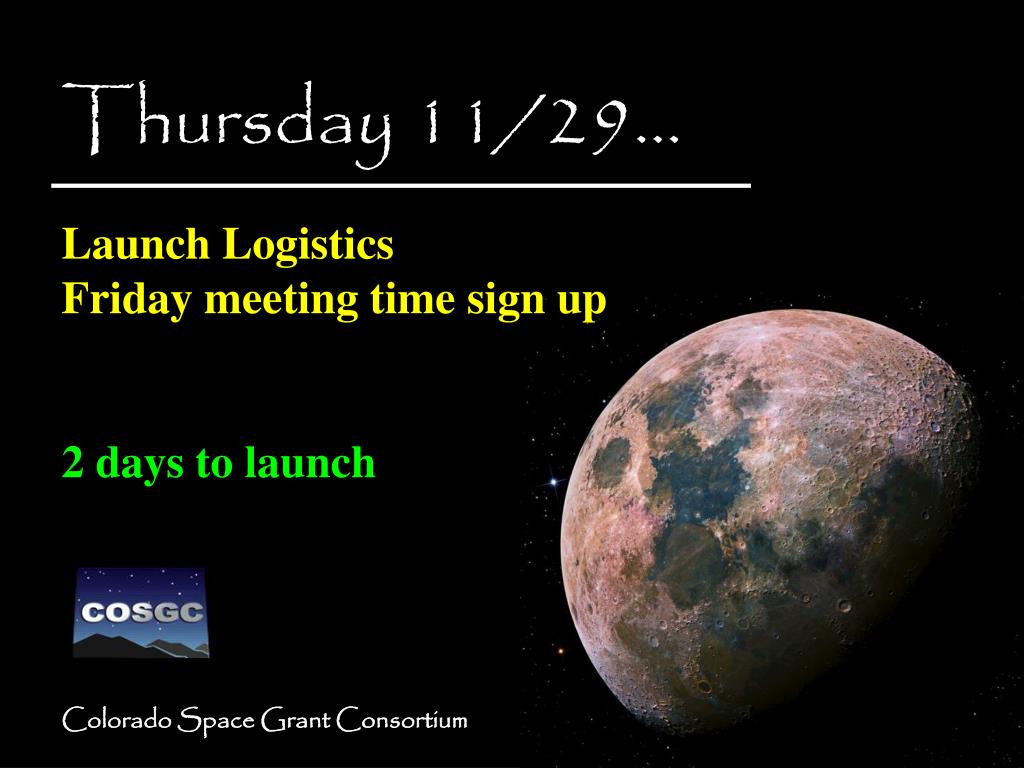 Thursday 11/29…

Launch Logistics
Friday meeting time sign up

2 days to launch

COSGC

Colorado Space Grant Consortium